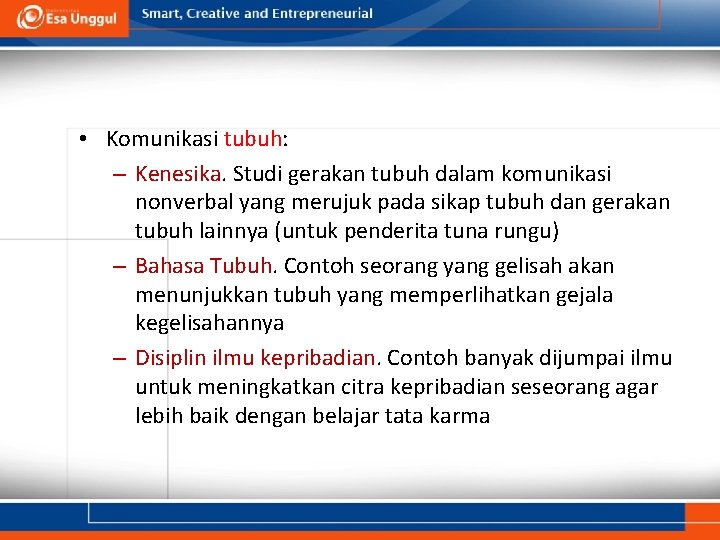 Esa Unggul
Smart, Creative and Entrepreneurial

• Komunikasi tubuh:
– Kenesika. Studi gerakan tubuh dalam komunikasi nonverbal yang merujuk pada sikap tubuh dan gerakan tubuh lainnya (untuk penderita tuna rungu)
– Bahasa Tubuh. Contoh seorang yang gelisah akan menunjukkan tubuh yang memperlihatkan gejala kegelisahannya
– Disiplin ilmu kepribadian. Contoh banyak dijumpai ilmu untuk meningkatkan citra kepribadian seseorang agar lebih baik dengan belajar tata karma